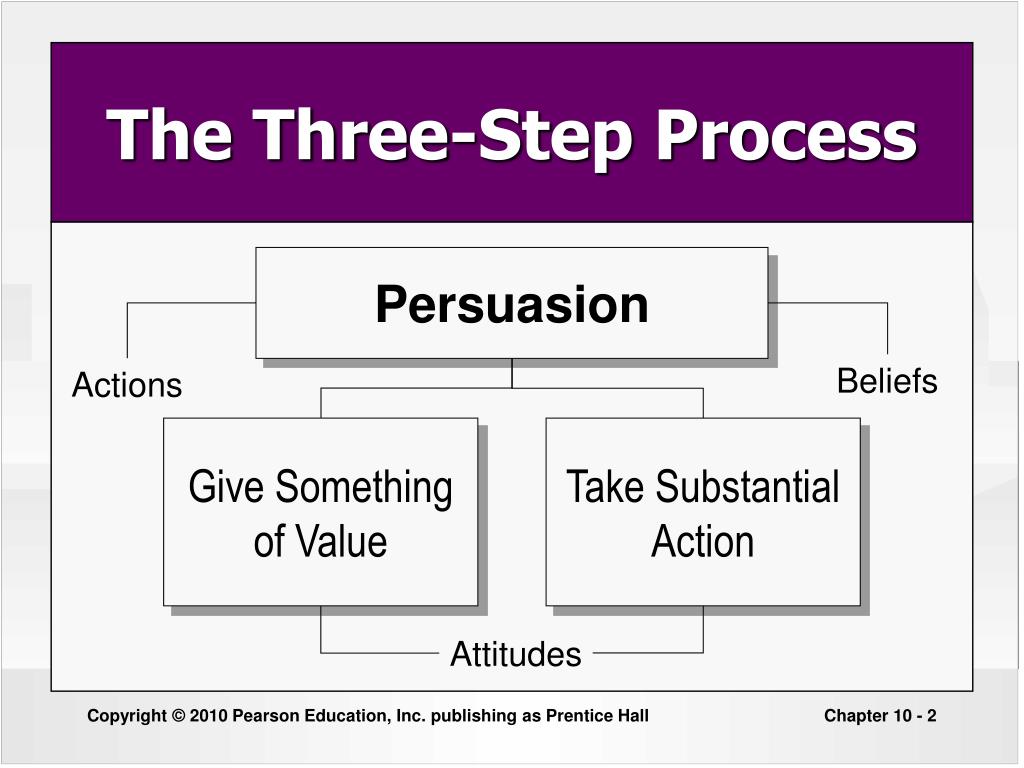 The Three-Step Process

Persuasion

Actions

Beliefs

Give Something of Value

Take Substantial Action

Attitudes

Copyright © 2010 Pearson Education, Inc. publishing as Prentice Hall

Chapter 10 - 2